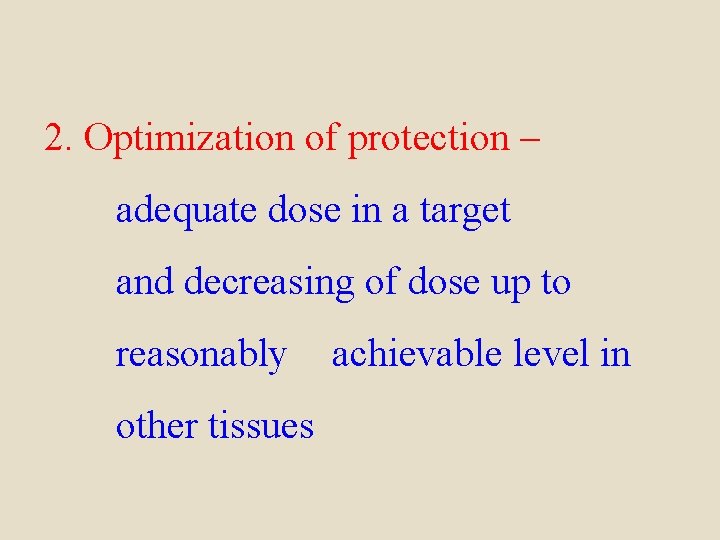 2. Optimization of protection –

adequate dose in a target and decreasing of dose up to reasonably achievable level in other tissues